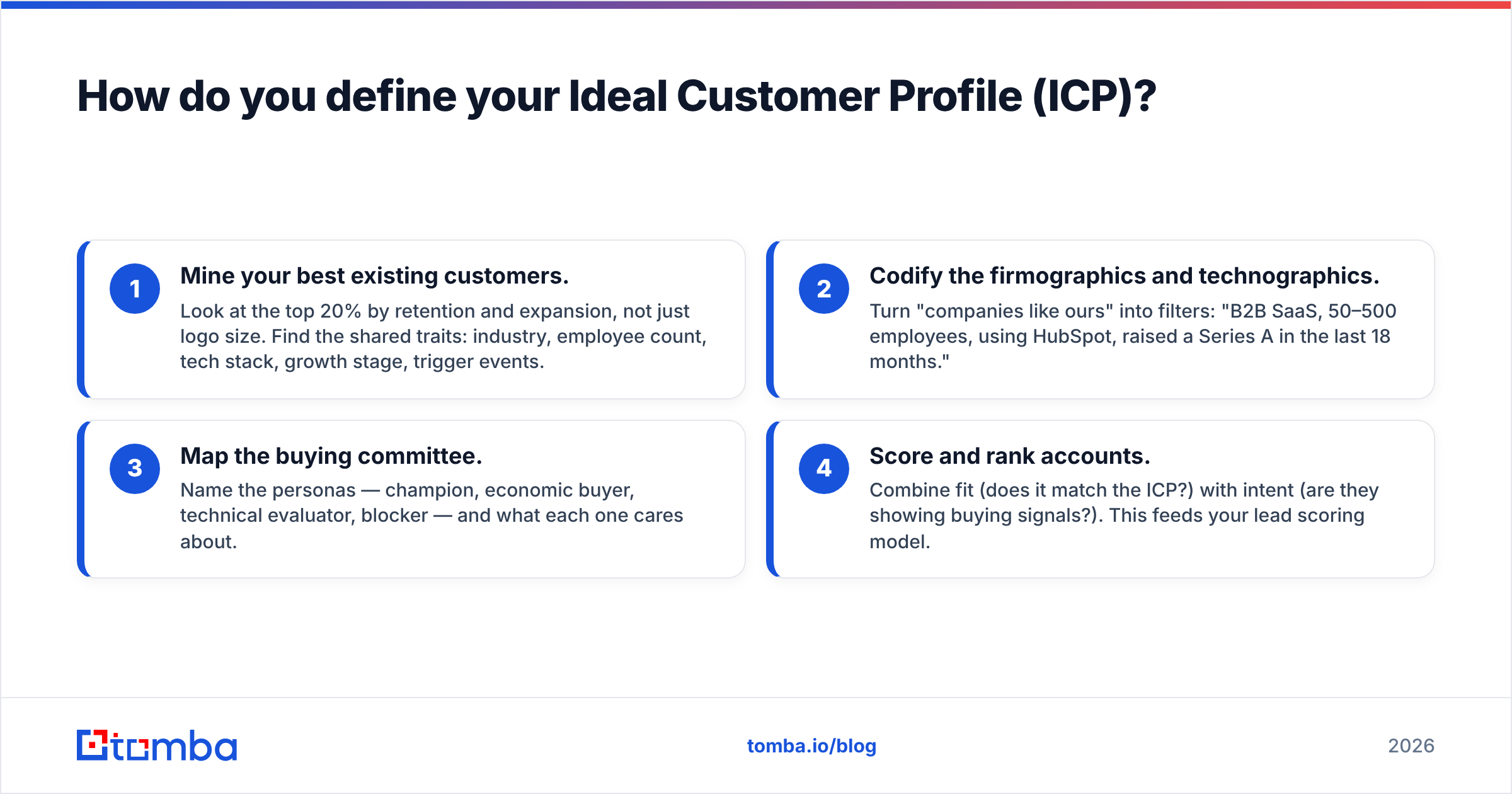 How do you define your Ideal Customer Profile (ICP)?

1

Mine your best existing customers.

Look at the top 20% by retention and expansion, not just logo size. Find the shared traits: industry, employee count, tech stack, growth stage, trigger events.

2

Codify the firmographics and technographics.

Turn "companies like ours" into filters: "B2B SaaS, 50–500 employees, using HubSpot, raised a Series A in the last 18 months."

3

Map the buying committee.

Name the personas — champion, economic buyer, technical evaluator, blocker — and what each one cares about.

4

Score and rank accounts.

Combine fit (does it match the ICP?) with intent (are they showing buying signals?). This feeds your lead scoring model.

tomba

tomba.io/blog

2026